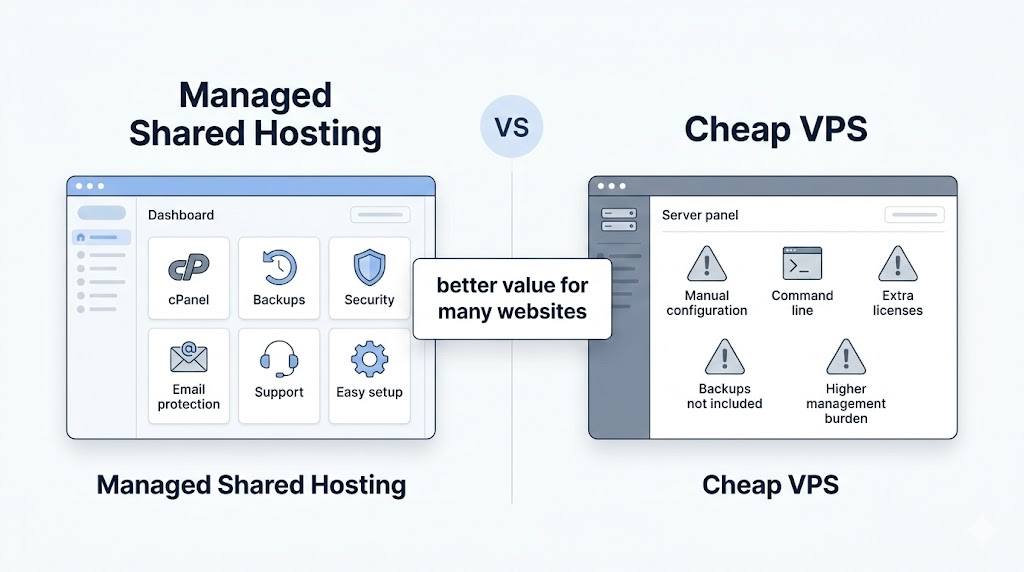 Managed Shared Hosting

VS

Cheap VPS

Dashboard

cPanel

Backups

Security

Email protection

Support

Easy setup

better value for many websites

Server panel

Manual configuration

Command line

Extra licenses

Backups not included

Higher management burden

Managed Shared Hosting

Cheap VPS